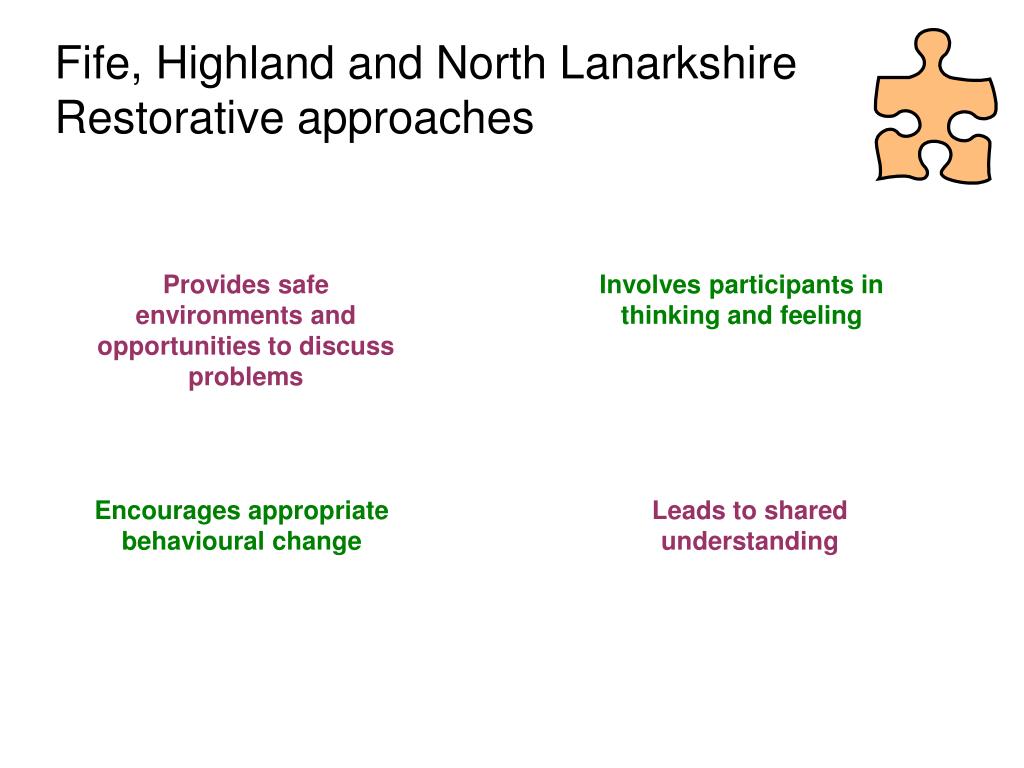 Fife, Highland and North Lanarkshire
Restorative approaches

Provides safe environments and opportunities to discuss problems

Involves participants in thinking and feeling

Encourages appropriate behavioural change

Leads to shared understanding